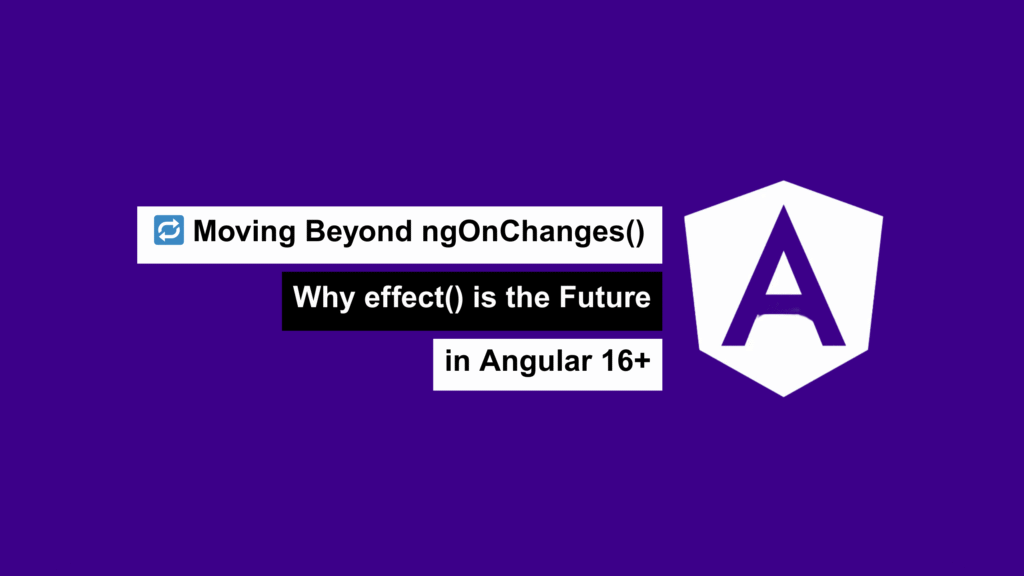 🔁 Moving Beyond ngOnChanges()

Why effect() is the Future

in Angular 16+

A